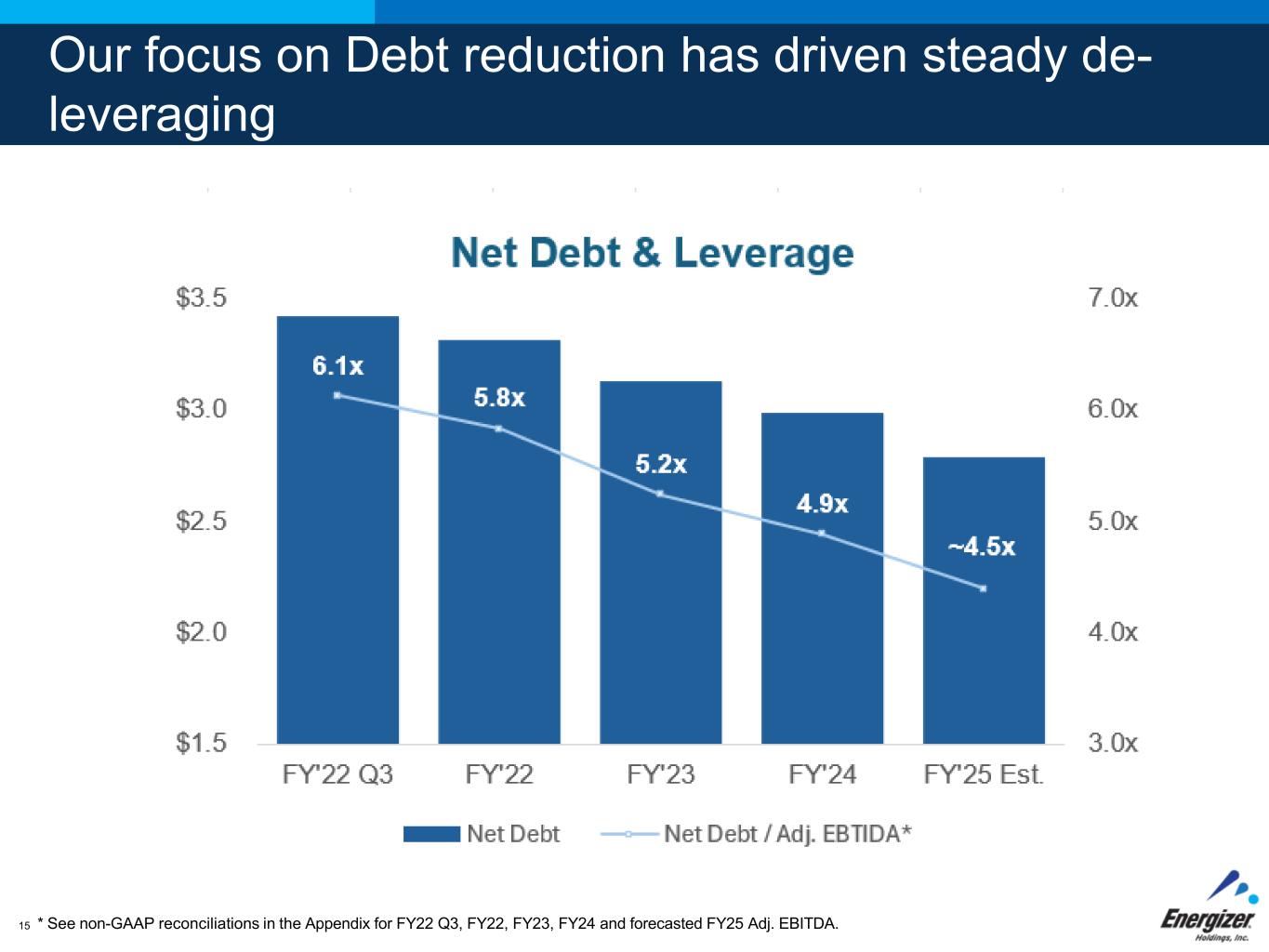 Our focus on Debt reduction has driven steady de-leveraging

Net Debt & Leverage

$3.5
$3.0
$2.5
$2.0
$1.5

7.0x
6.0x
5.0x
4.0x
3.0x

6.1x
5.8x
5.2x
4.9x
~4.5x

FY'22 Q3
FY'22
FY'23
FY'24
FY'25 Est.

Net Debt
Net Debt / Adj. EBTIDA*

15 * See non-GAAP reconciliations in the Appendix for FY22 Q3, FY22, FY23, FY24 and forecasted FY25 Adj. EBITDA.

Energizer
Holdings, Inc.